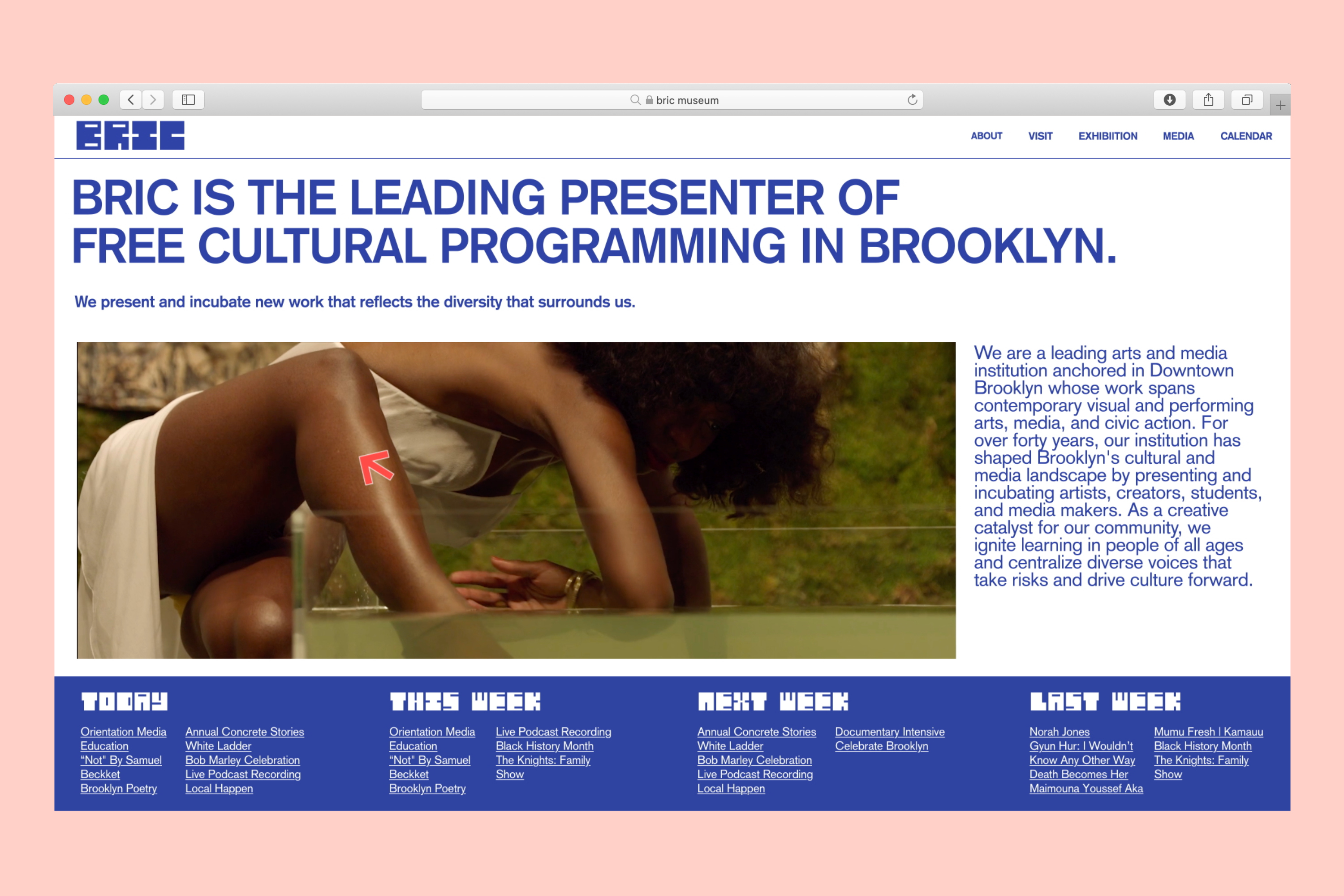 bric museum

BRIC

ABOUT VISIT EXHIBIITION MEDIA CALENDAR

BRIC IS THE LEADING PRESENTER OF FREE CULTURAL PROGRAMMING IN BROOKLYN.

We present and incubate new work that reflects the diversity that surrounds us.

We are a leading arts and media institution anchored in Downtown Brooklyn whose work spans contemporary visual and performing arts, media, and civic action. For over forty years, our institution has shaped Brooklyn's cultural and media landscape by presenting and incubating artists, creators, students, and media makers. As a creative catalyst for our community, we ignite learning in people of all ages and centralize diverse voices that take risks and drive culture forward.

TODAY

Orientation Media Education
"Not" By Samuel Beckket
Brooklyn Poetry

Annual Concrete Stories
White Ladder
Bob Marley Celebration
Live Podcast Recording
Local Happen

THIS WEEK

Orientation Media Education
"Not" By Samuel Beckket
Brooklyn Poetry

Live Podcast Recording
Black History Month
The Knights: Family Show

NEXT WEEK

Annual Concrete Stories
White Ladder
Bob Marley Celebration
Live Podcast Recording
Local Happen

Documentary Intensive
Celebrate Brooklyn

LAST WEEK

Norah Jones
Gyun Hur: I Wouldn't Know Any Other Way
Death Becomes Her
Maimouna Youssef Aka

Mumu Fresh | Kamauu
Black History Month
The Knights: Family Show